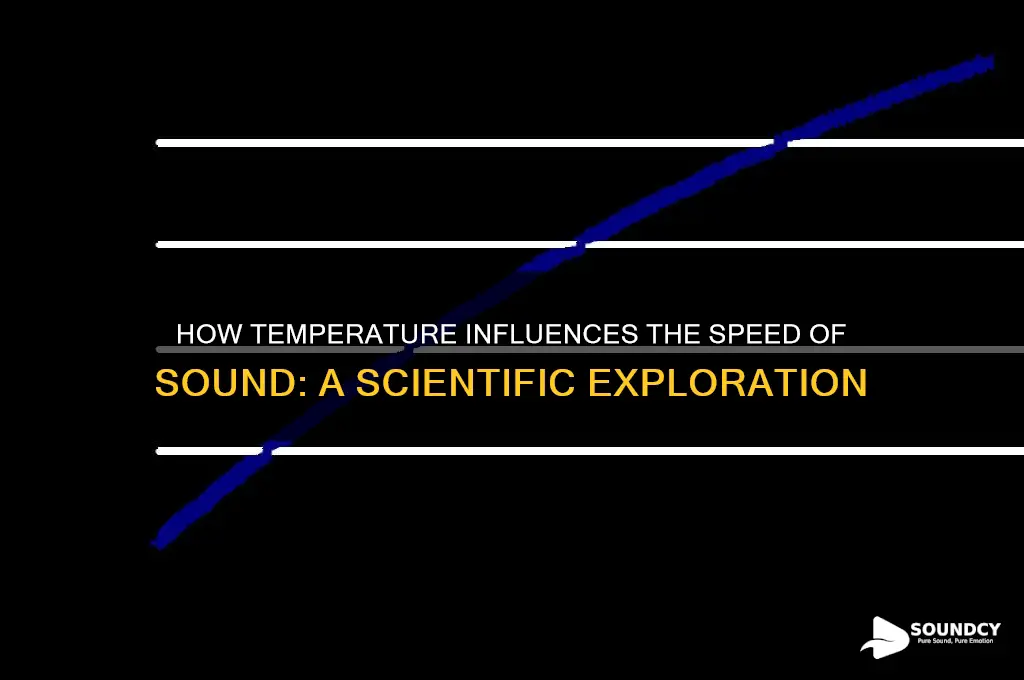 HOW TEMPERATURE INFLUENCES THE SPEED OF SOUND: A SCIENTIFIC EXPLORATION

SOUNDCY
Pure Sound, Pure Emotion